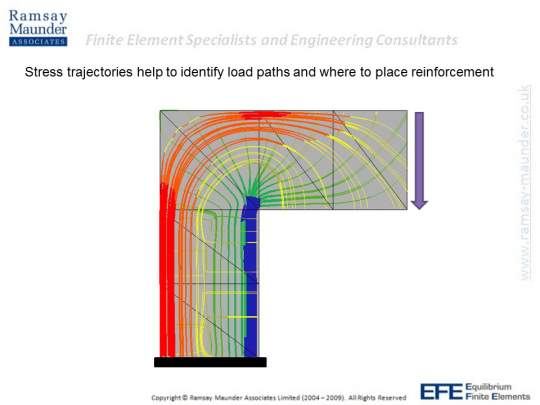 Ramsay Maunder ASSOCIATES

Finite Element Specialists and Engineering Consultants

Stress trajectories help to identify load paths and where to place reinforcement

www.ramsay-maunder.co.uk

Copyright © Ramsay Maunder Associates Limited (2004 – 2009). All Rights Reserved

EFE Equilibrium Finite Elements